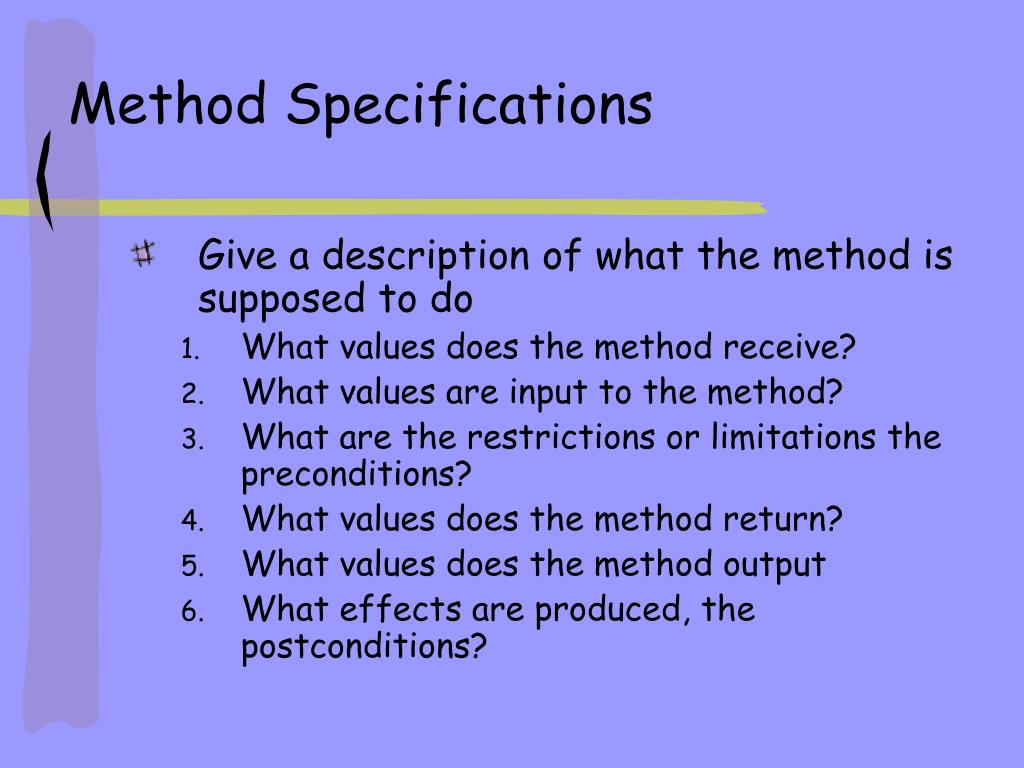 Method Specifications

Give a description of what the method is supposed to do

1. What values does the method receive?
2. What values are input to the method?
3. What are the restrictions or limitations the preconditions?
4. What values does the method return?
5. What values does the method output
6. What effects are produced, the postconditions?